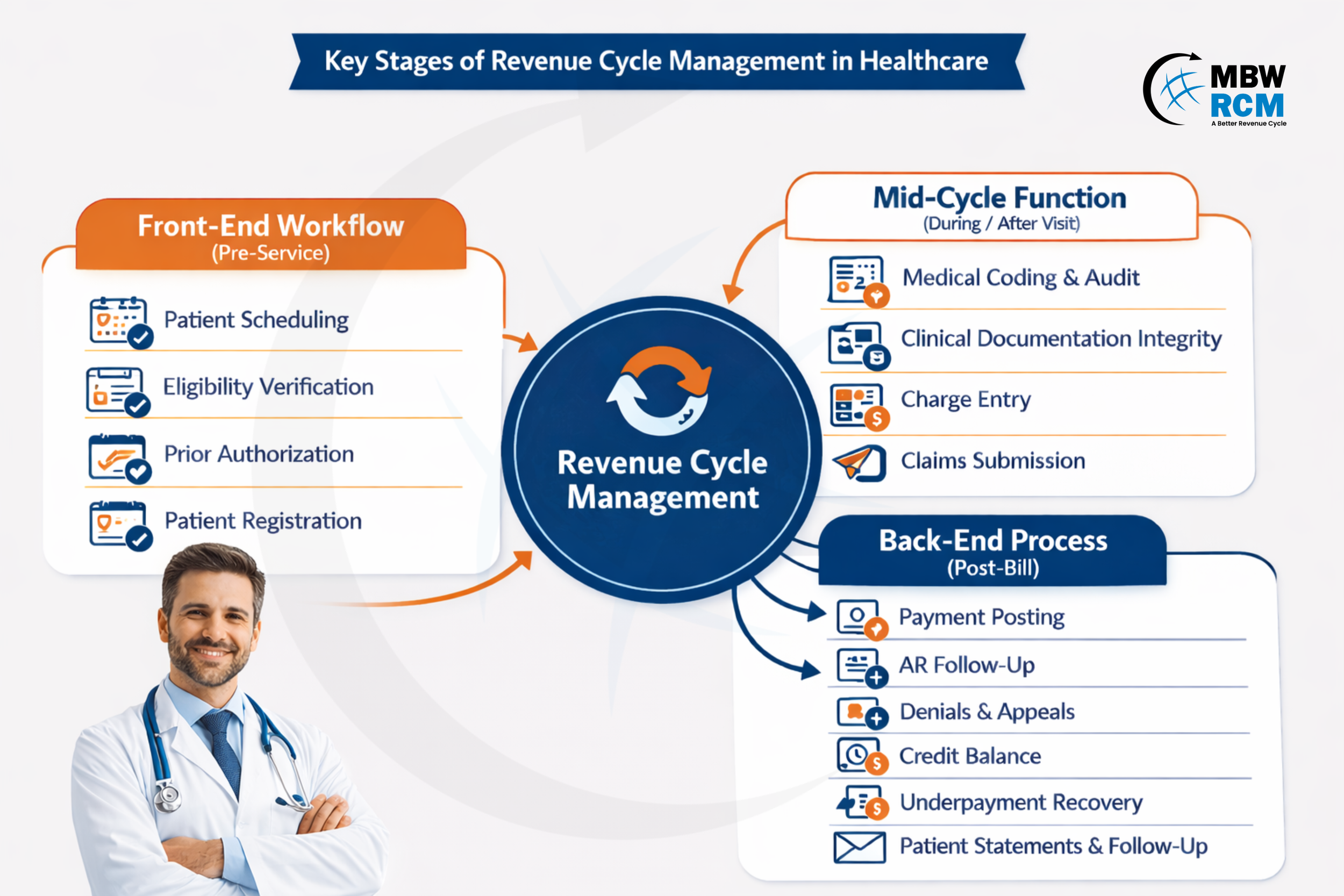 Key Stages of Revenue Cycle Management in Healthcare

MBW RCM
A Better Revenue Cycle

Front-End Workflow
(Pre-Service)

Patient Scheduling

Eligibility Verification

Prior Authorization

Patient Registration

Revenue Cycle Management

Mid-Cycle Function
(During / After Visit)

Medical Coding & Audit

Clinical Documentation Integrity

Charge Entry

Claims Submission

Back-End Process
(Post-Bill)

Payment Posting

AR Follow-Up

Denials & Appeals

Credit Balance

Underpayment Recovery

Patient Statements & Follow-Up